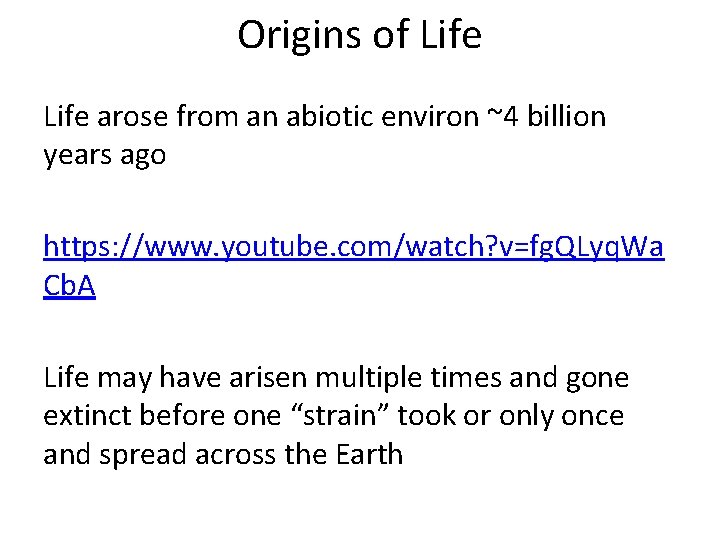 Origins of Life

Life arose from an abiotic environ ~4 billion years ago

https://www.youtube.com/watch?v=fgQLyqWaCbA

Life may have arisen multiple times and gone extinct before one “strain” took or only once and spread across the Earth